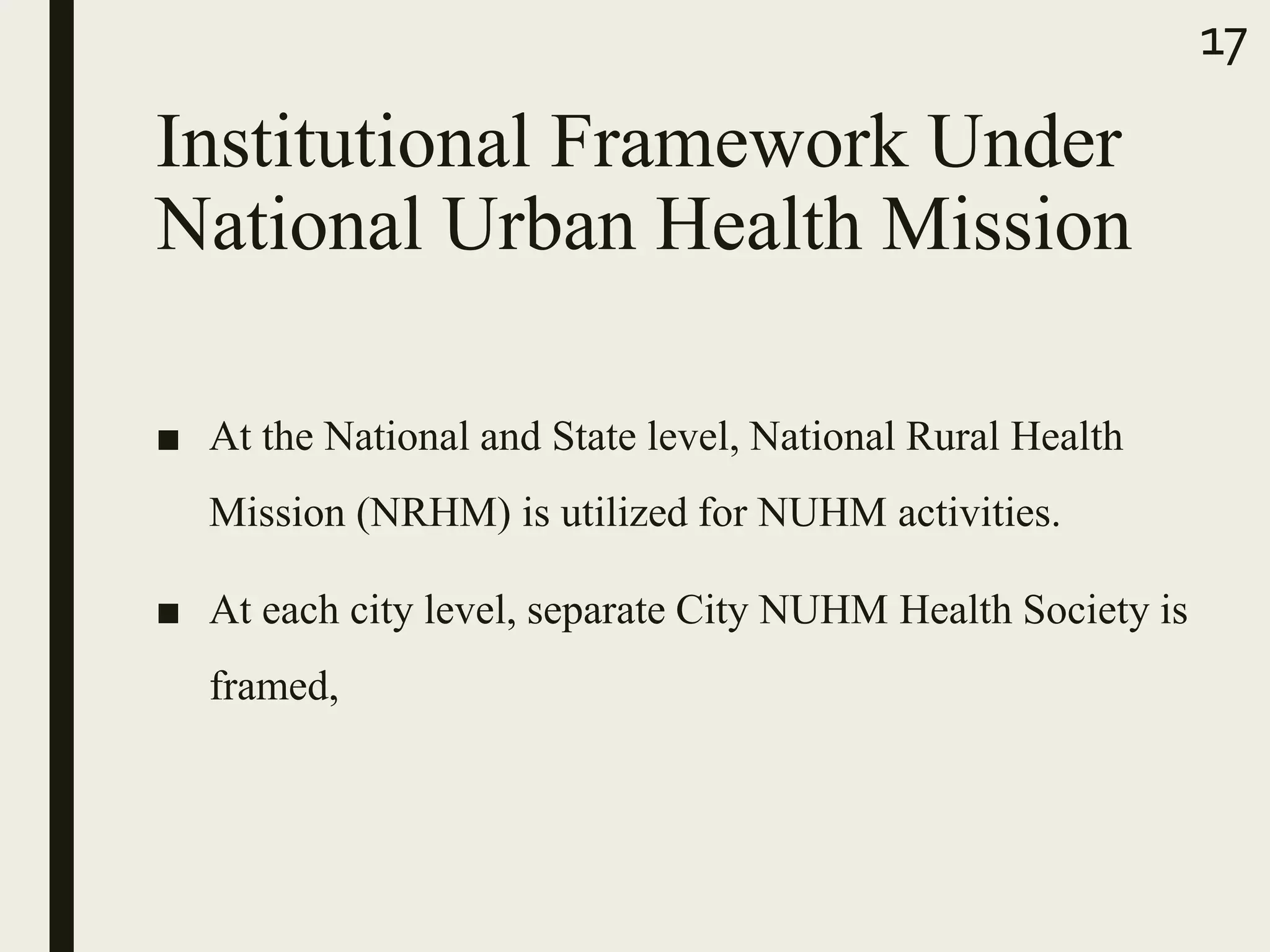 17

Institutional Framework Under National Urban Health Mission

■ At the National and State level, National Rural Health Mission (NRHM) is utilized for NUHM activities.

■ At each city level, separate City NUHM Health Society is framed,